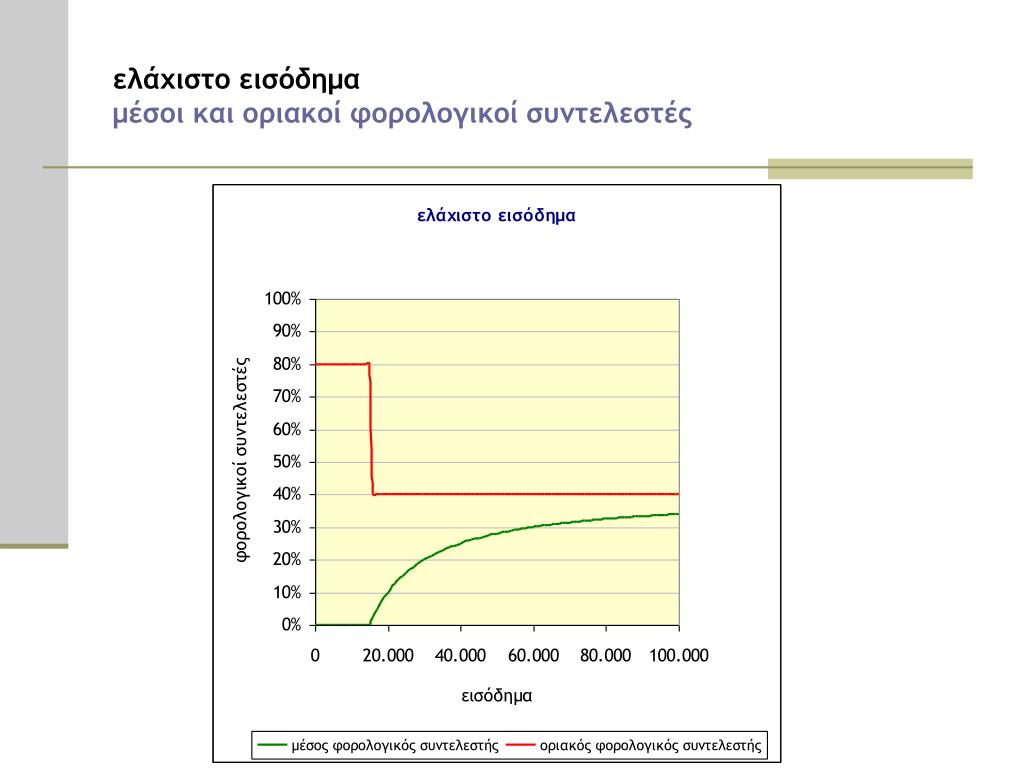 ελάχιστο εισόδημα
μέσοι και οριακοί φορολογικοί συντελεστές

ελάχιστο εισόδημα

φορολογικοί συντελεστές

100%
90%
80%
70%
60%
50%
40%
30%
20%
10%
0%

0
20.000
40.000
60.000
80.000
100.000

εισόδημα

μέσος φορολογικός συντελεστής
οριακός φορολογικός συντελεστής